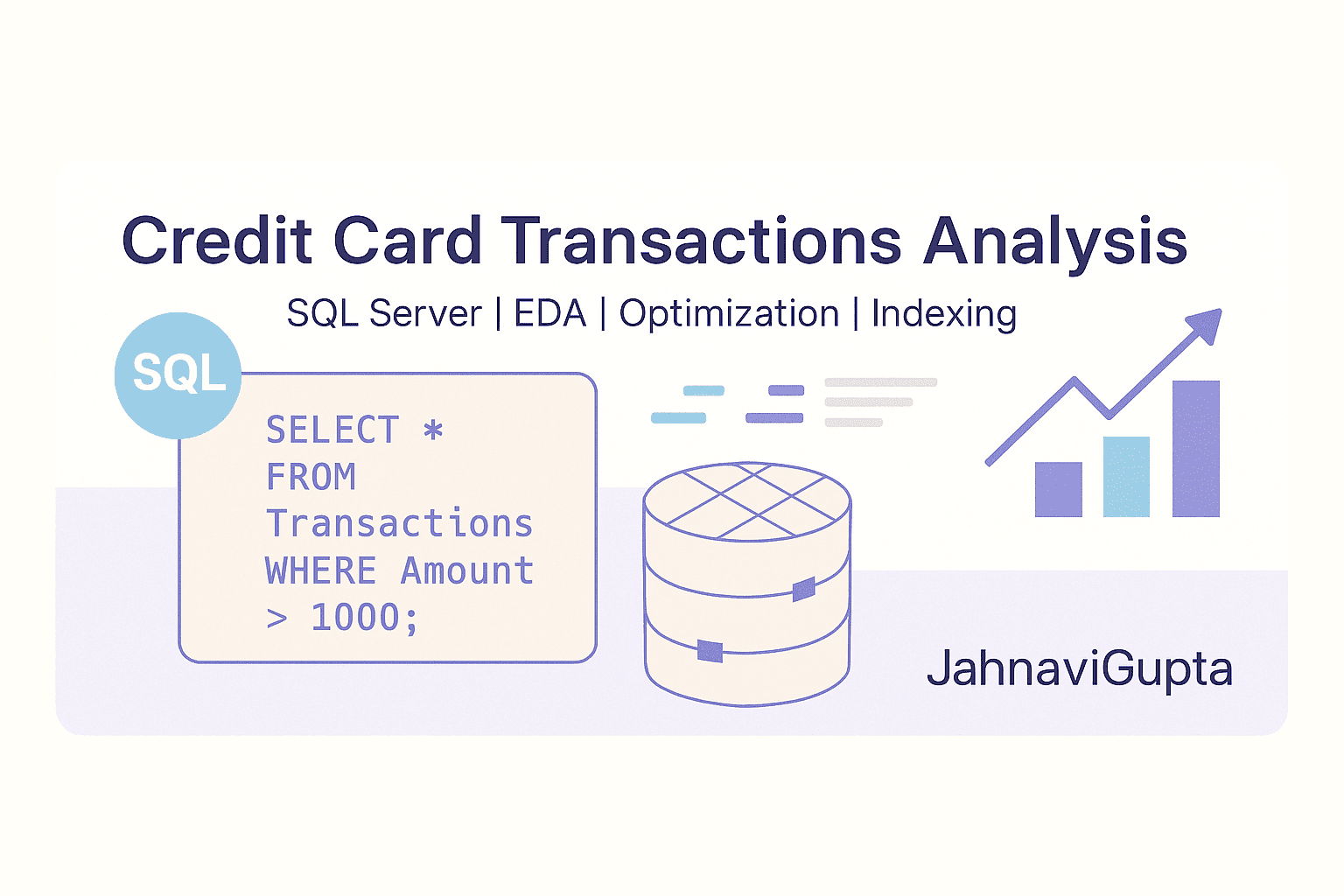 Credit Card Transactions Analysis

SQL Server | EDA | Optimization | Indexing

SQL

SELECT *
FROM
Transactions
WHERE Amount
> 1000;

JahnaviGupta